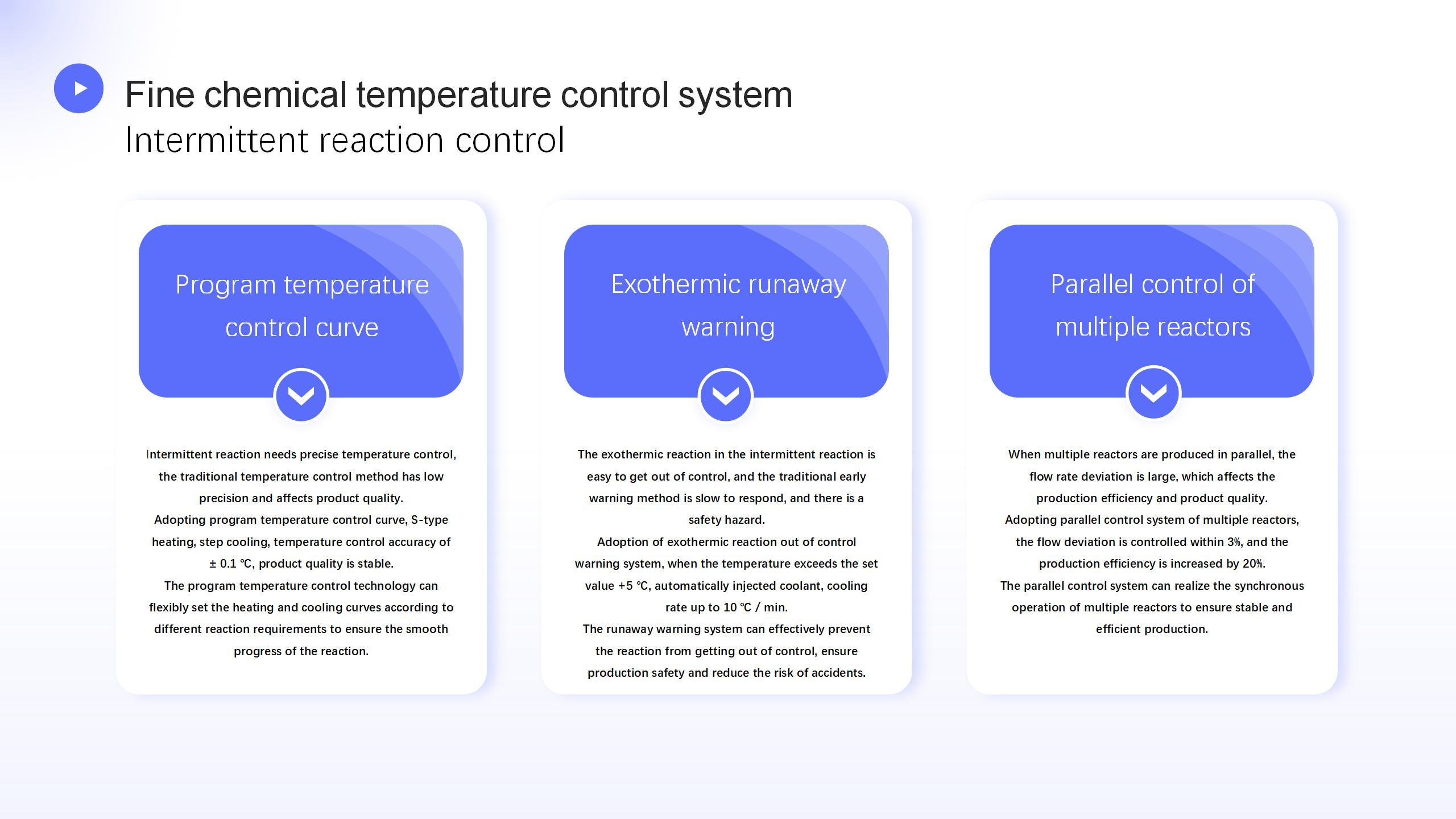 Fine chemical temperature control system
Intermittent reaction control

Program temperature control curve

Intermittent reaction needs precise temperature control, the traditional temperature control method has low precision and affects product quality.
Adopting program temperature control curve, S-type heating, step cooling, temperature control accuracy of ± 0.1 ℃, product quality is stable.
The program temperature control technology can flexibly set the heating and cooling curves according to different reaction requirements to ensure the smooth progress of the reaction.

Exothermic runaway warning

The exothermic reaction in the intermittent reaction is easy to get out of control, and the traditional early warning method is slow to respond, and there is a safety hazard.
Adoption of exothermic reaction out of control warning system, when the temperature exceeds the set value +5 ℃, automatically injected coolant, cooling rate up to 10 ℃ / min.
The runaway warning system can effectively prevent the reaction from getting out of control, ensure production safety and reduce the risk of accidents.

Parallel control of multiple reactors

When multiple reactors are produced in parallel, the flow rate deviation is large, which affects the production efficiency and product quality.
Adopting parallel control system of multiple reactors, the flow deviation is controlled within 3%, and the production efficiency is increased by 20%.
The parallel control system can realize the synchronous operation of multiple reactors to ensure stable and efficient production.